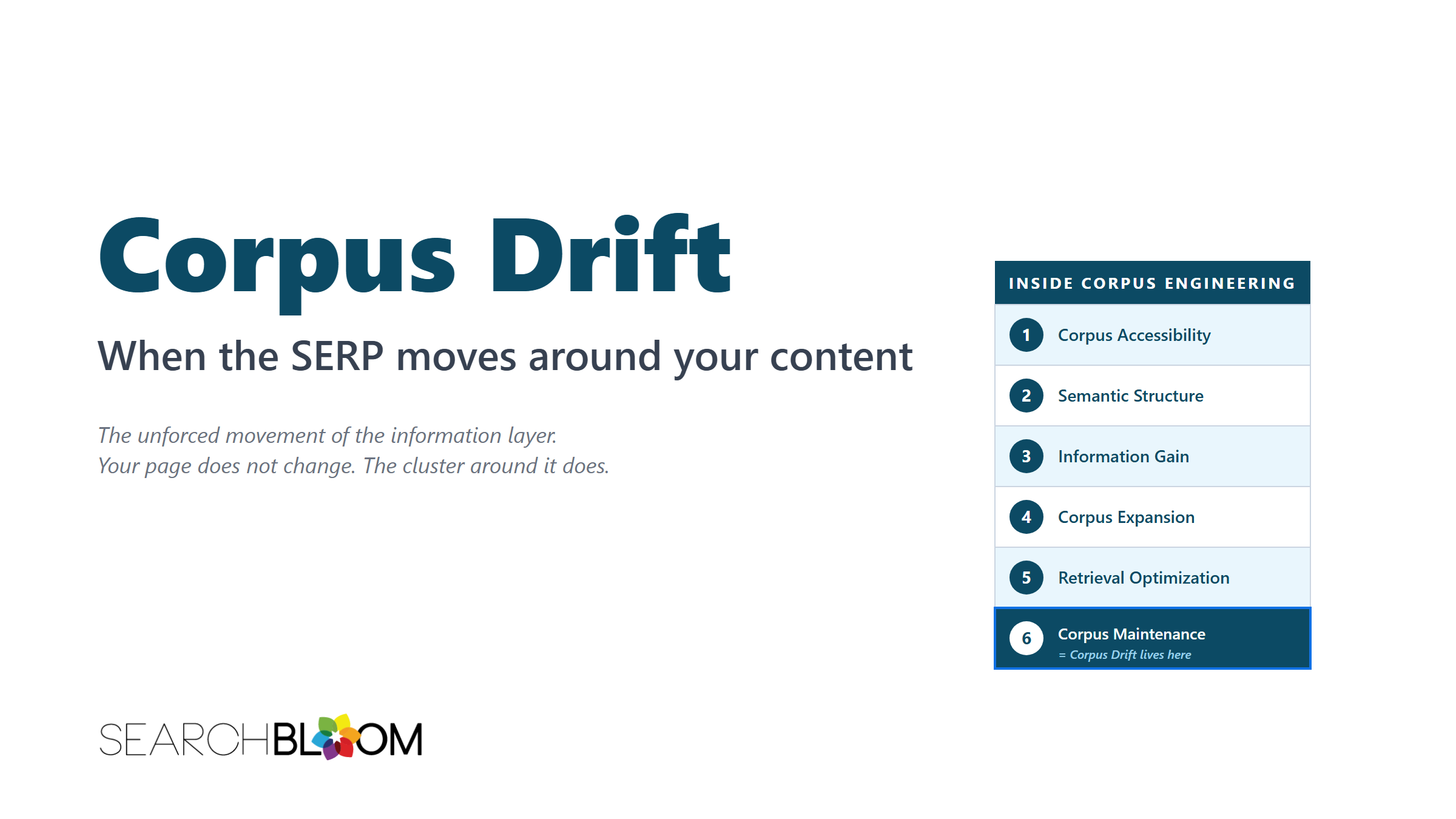 Corpus Drift

When the SERP moves around your content

The unforced movement of the information layer.
Your page does not change. The cluster around it does.

INSIDE CORPUS ENGINEERING

1 Corpus Accessibility

2 Semantic Structure

3 Information Gain

4 Corpus Expansion

5 Retrieval Optimization

6 Corpus Maintenance
= Corpus Drift lives here

SEARCHBLOOM